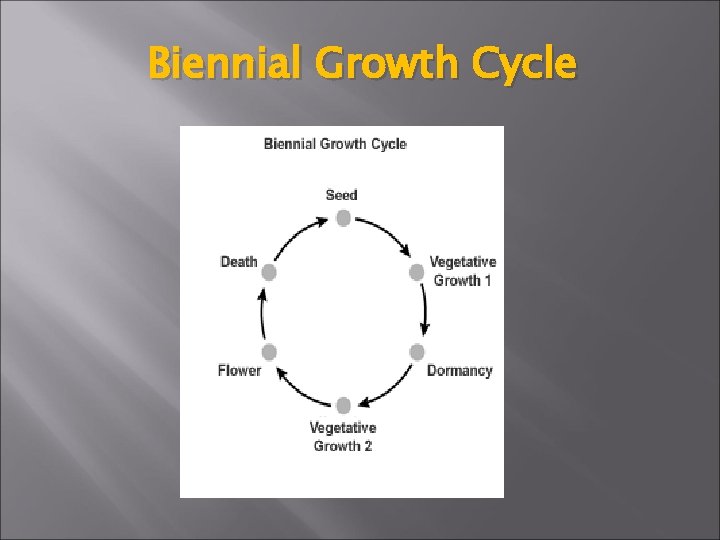 Biennial Growth Cycle

Biennial Growth Cycle

Seed

Vegetative Growth 1

Dormancy

Vegetative Growth 2

Flower

Death